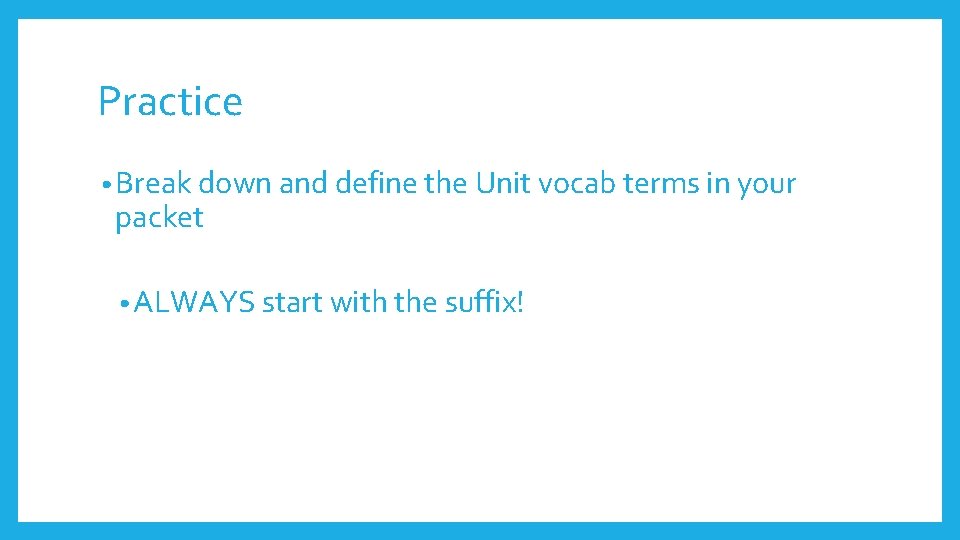 Practice

• Break down and define the Unit vocab terms in your packet

• ALWAYS start with the suffix!